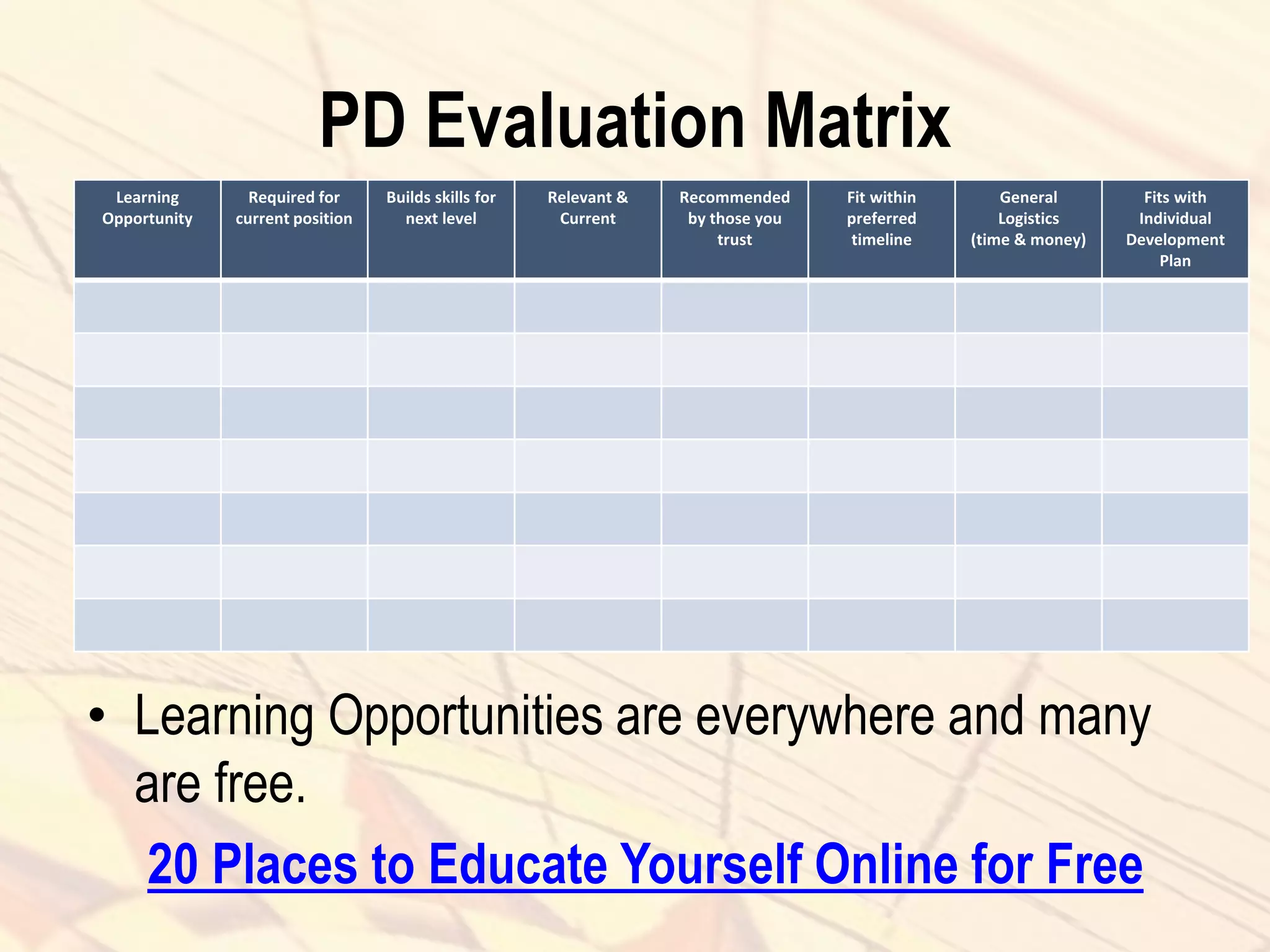 PD Evaluation Matrix

| Learning Opportunity | Required for current position | Builds skills for next level | Relevant & Current | Recommended by those you trust | Fit within preferred timeline | General Logistics (time & money) | Fits with Individual Development Plan |
|---|---|---|---|---|---|---|---|
| | | | | | | | |
| | | | | | | | |
| | | | | | | | |
| | | | | | | | |
| | | | | | | | |
| | | | | | | | |
| | | | | | | | |

• Learning Opportunities are everywhere and many are free.

20 Places to Educate Yourself Online for Free